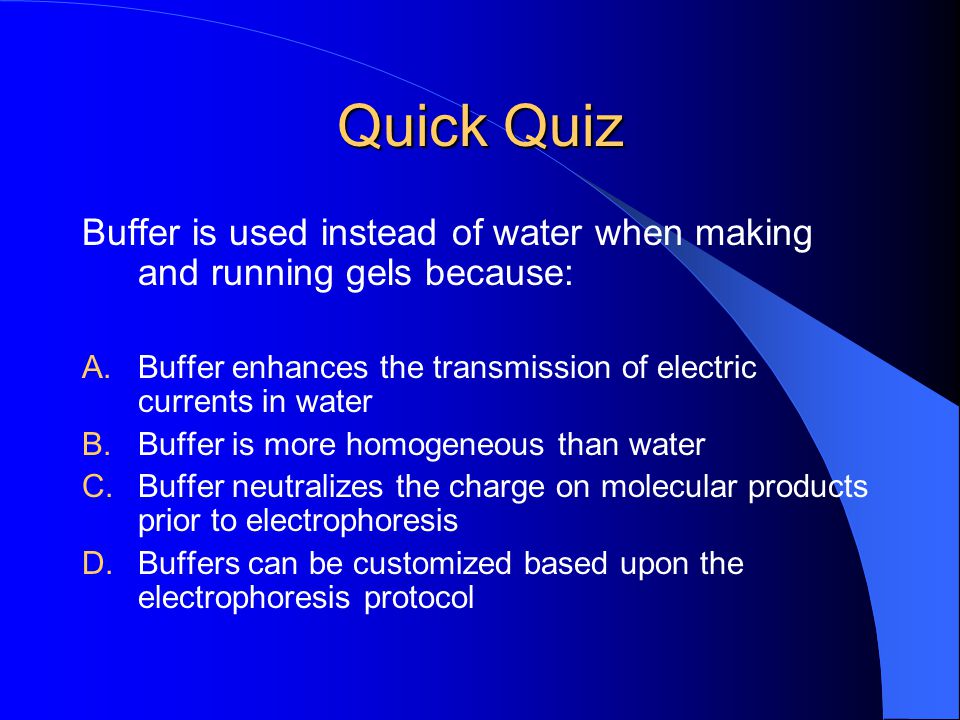 Quick Quiz

Buffer is used instead of water when making and running gels because:

A. Buffer enhances the transmission of electric currents in water
B. Buffer is more homogeneous than water
C. Buffer neutralizes the charge on molecular products prior to electrophoresis
D. Buffers can be customized based upon the electrophoresis protocol